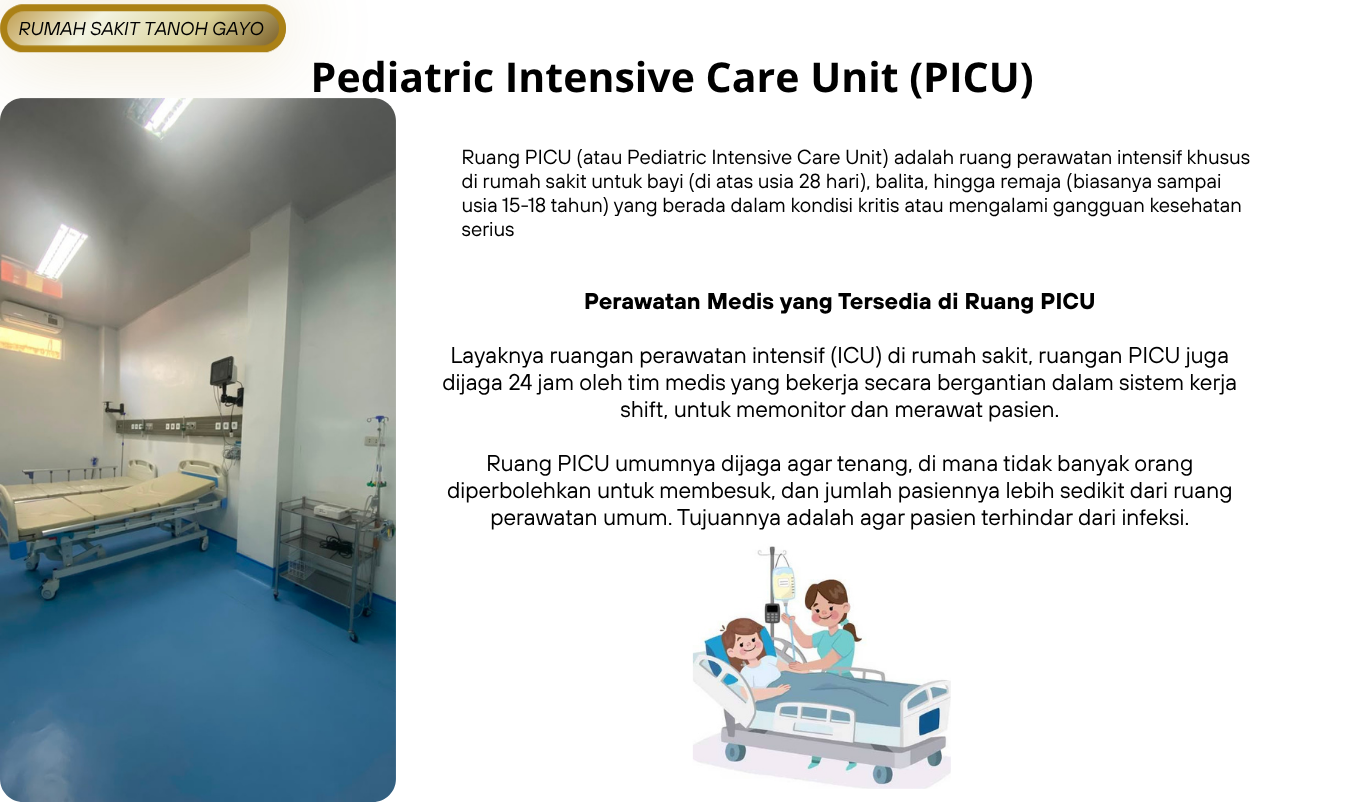 RUMAH SAKIT TANOH GAYO

Pediatric Intensive Care Unit (PICU)

Ruang PICU (atau Pediatric Intensive Care Unit) adalah ruang perawatan intensif khusus di rumah sakit untuk bayi (di atas usia 28 hari), balita, hingga remaja (biasanya sampai usia 15-18 tahun) yang berada dalam kondisi kritis atau mengalami gangguan kesehatan serius

Perawatan Medis yang Tersedia di Ruang PICU

Layaknya ruangan perawatan intensif (ICU) di rumah sakit, ruangan PICU juga dijaga 24 jam oleh tim medis yang bekerja secara bergantian dalam sistem kerja shift, untuk memonitor dan merawat pasien.

Ruang PICU umumnya dijaga agar tenang, di mana tidak banyak orang diperbolehkan untuk membesuk, dan jumlah pasiennya lebih sedikit dari ruang perawatan umum. Tujuannya adalah agar pasien terhindar dari infeksi.